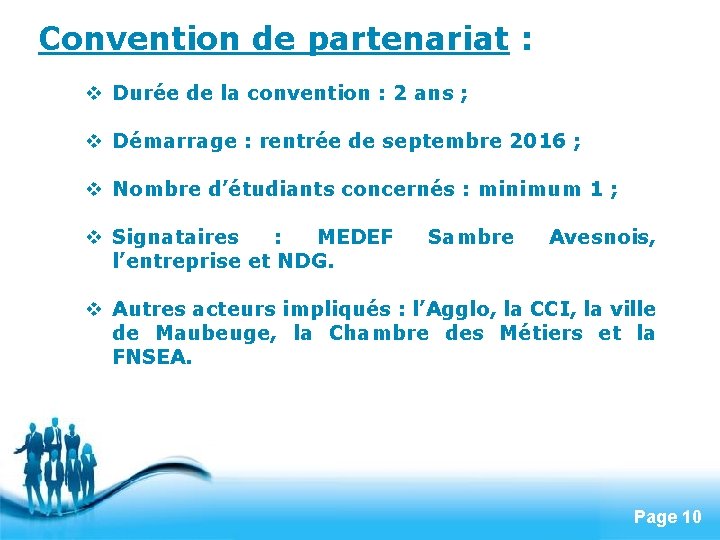 Convention de partenariat :

❖ Durée de la convention : 2 ans ;

❖ Démarrage : rentrée de septembre 2016 ;

❖ Nombre d'étudiants concernés : minimum 1 ;

❖ Signataires : MEDEF Sambre Avesnois, l'entreprise et NDG.

❖ Autres acteurs impliqués : l'Agglo, la CCI, la ville de Maubeuge, la Chambre des Métiers et la FNSEA.

Page 10